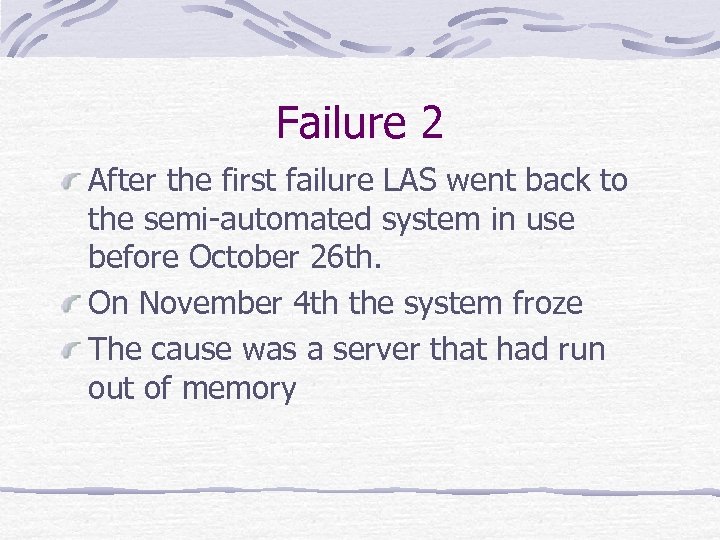 Failure 2

After the first failure LAS went back to the semi-automated system in use before October 26th.

On November 4th the system froze

The cause was a server that had run out of memory